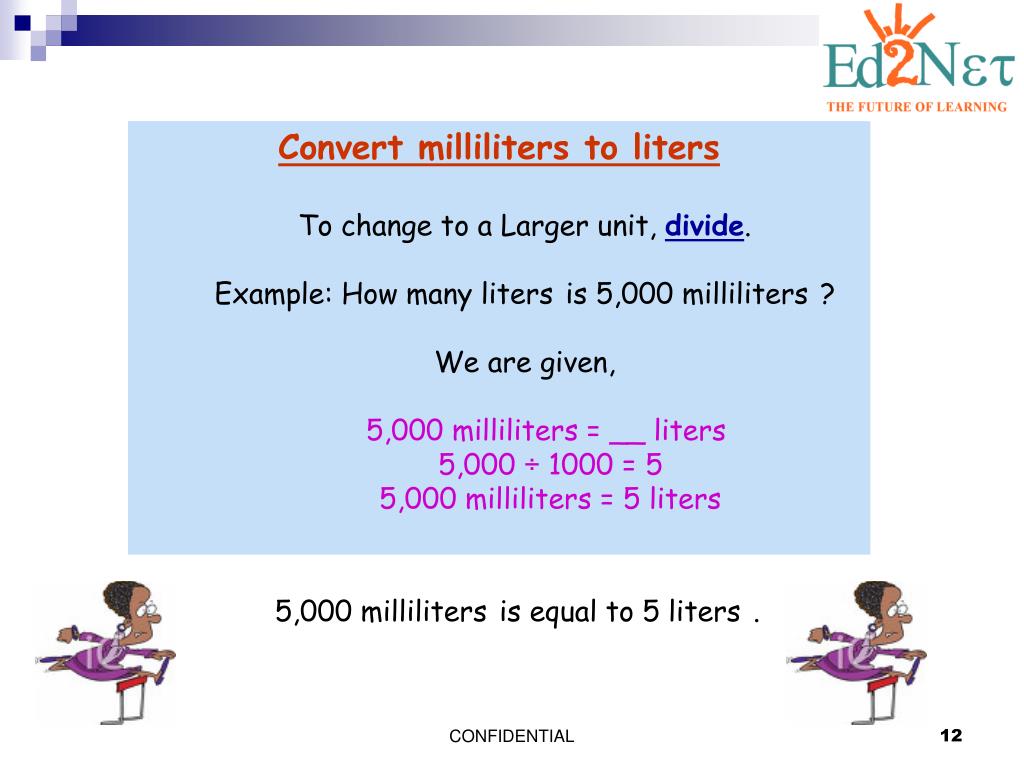 Ed2Nετ
THE FUTURE OF LEARNING

Convert milliliters to liters

To change to a Larger unit, divide.

Example: How many liters is 5,000 milliliters ?

We are given,

5,000 milliliters = __ liters
5,000 ÷ 1000 = 5
5,000 milliliters = 5 liters

5,000 milliliters is equal to 5 liters .

CONFIDENTIAL

12